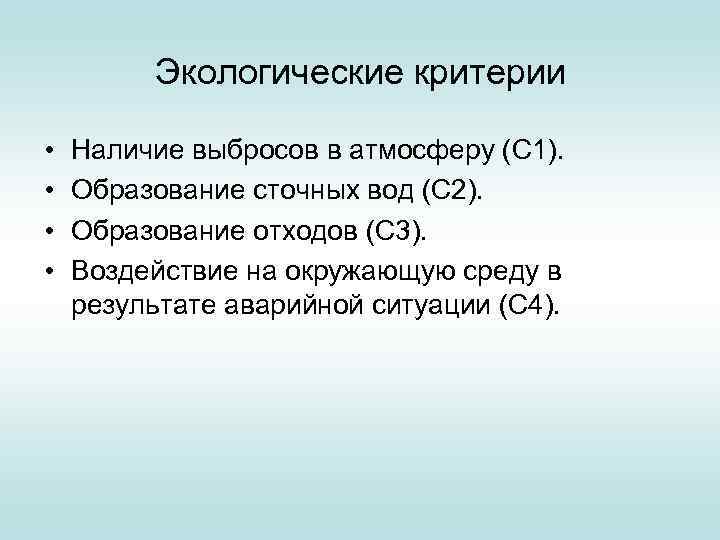 Экологические критерии

• Наличие выбросов в атмосферу (С1).
• Образование сточных вод (С2).
• Образование отходов (С3).
• Воздействие на окружающую среду в результате аварийной ситуации (С4).